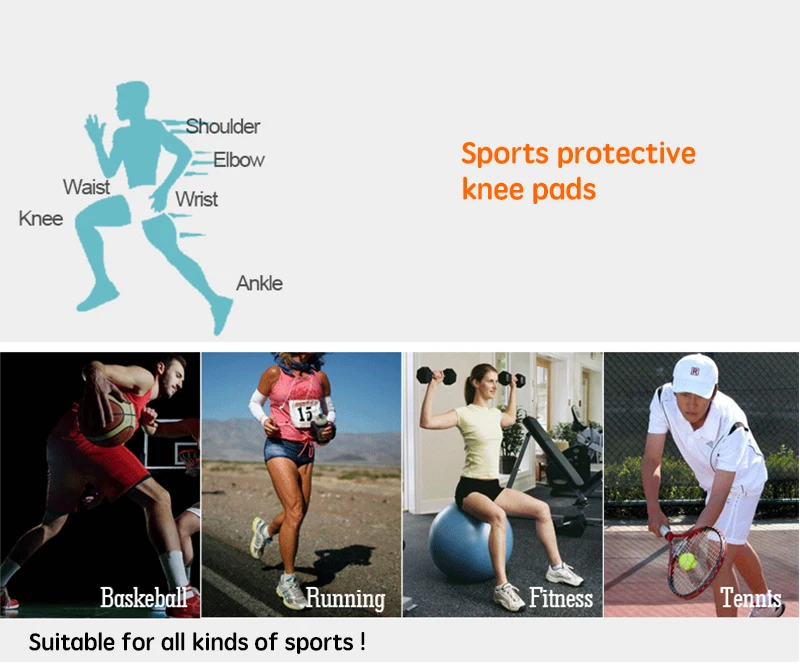 Shoulder
Elbow
Waist
Wrist
Knee
Ankle

Sports protective knee pads

15

Baskeball
Running
Fitness
Tennis

Suitable for all kinds of sports !